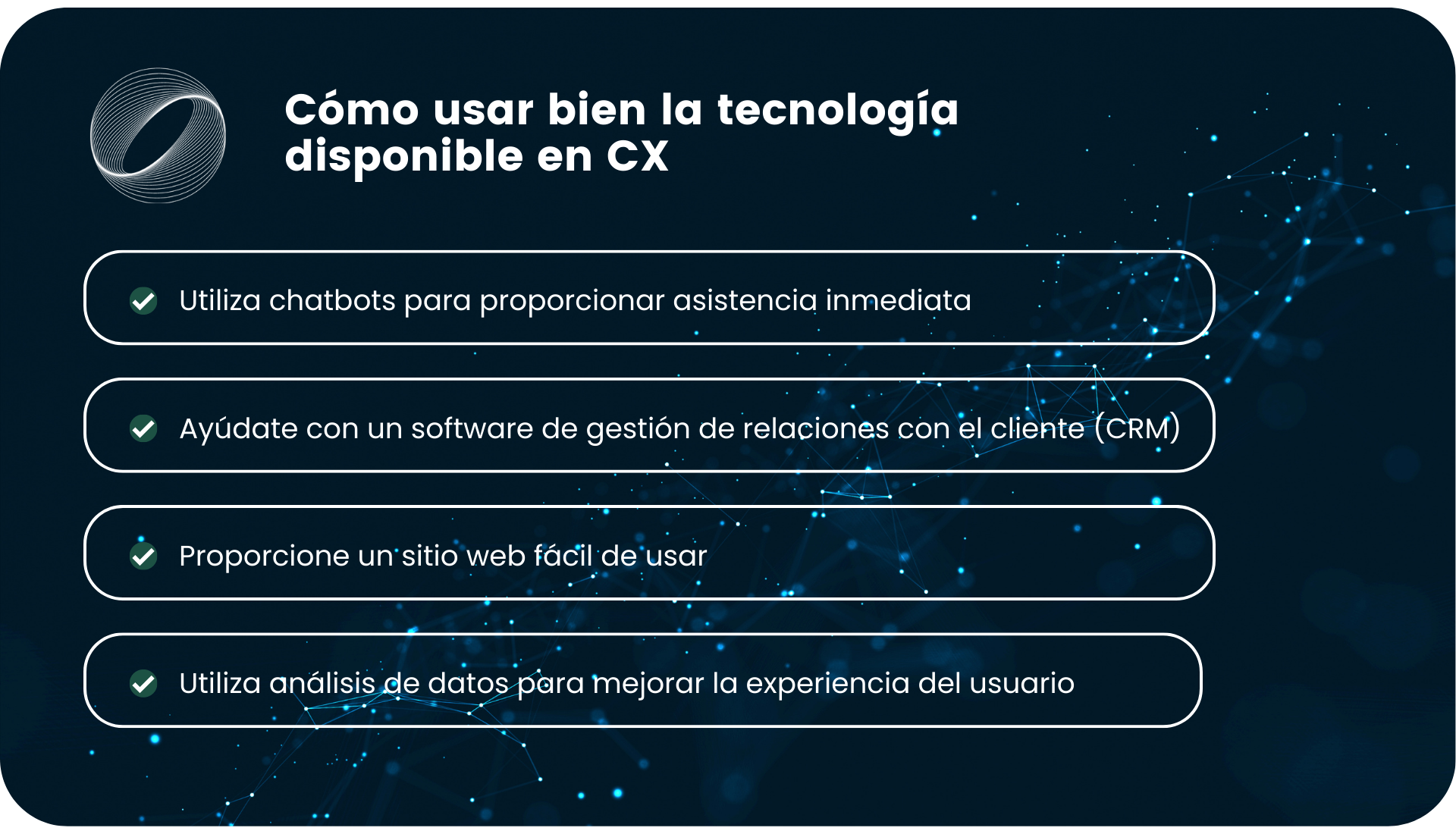 Cómo usar bien la tecnología disponible en CX

Utiliza chatbots para proporcionar asistencia inmediata

Ayúdate con un software de gestión de relaciones con el cliente (CRM)

Proporcione un sitio web fácil de usar

Utiliza análisis de datos para mejorar la experiencia del usuario